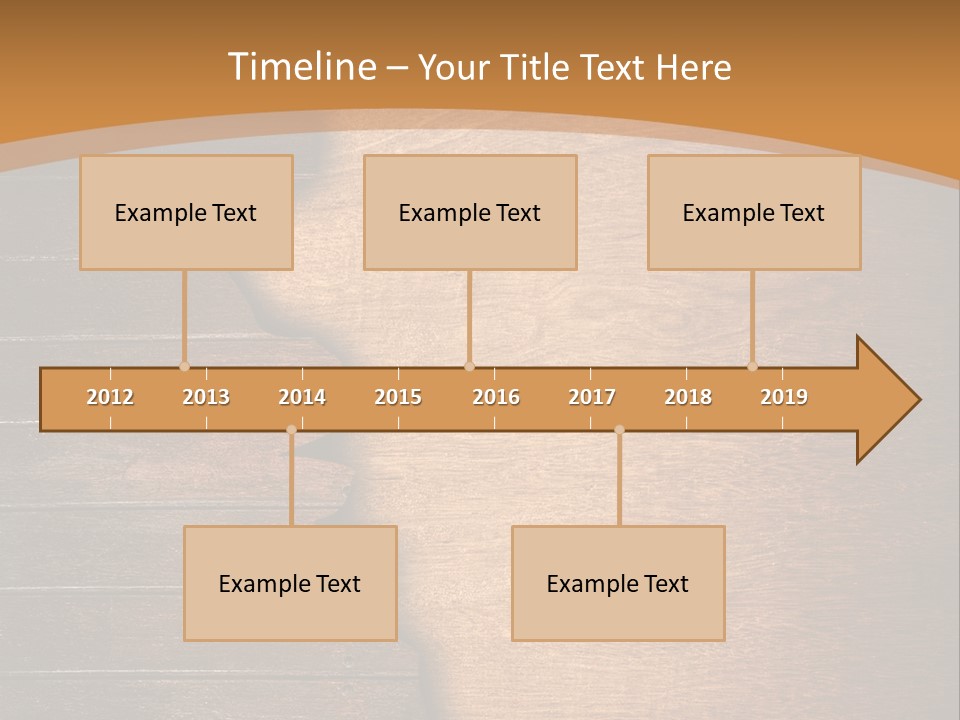 Timeline – Your Title Text Here

Example Text

Example Text

Example Text

2012 2013 2014 2015 2016 2017 2018 2019

Example Text

Example Text